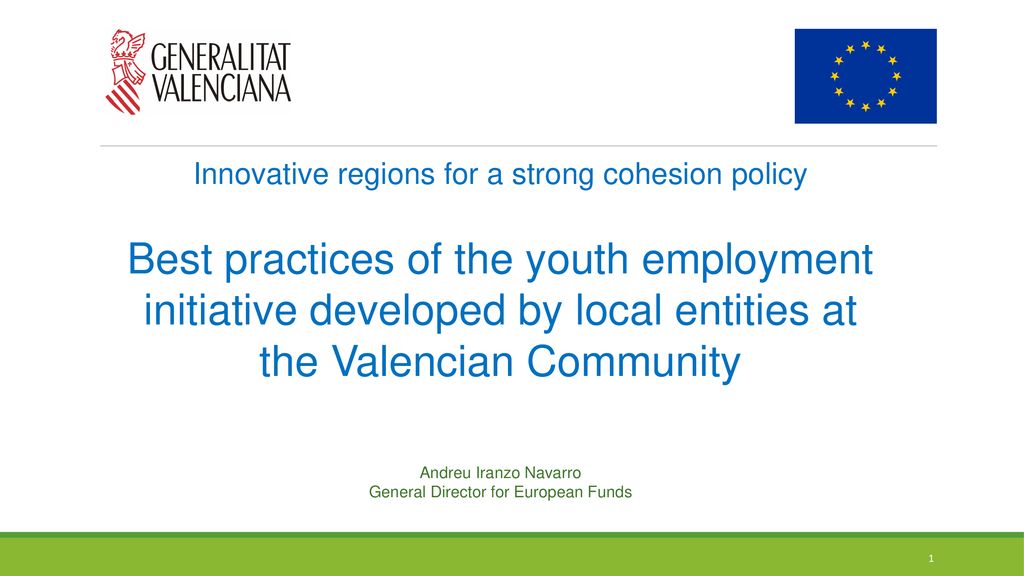 GENERALITAT VALENCIANA

Innovative regions for a strong cohesion policy

Best practices of the youth employment initiative developed by local entities at the Valencian Community

Andreu Iranzo Navarro
General Director for European Funds

1